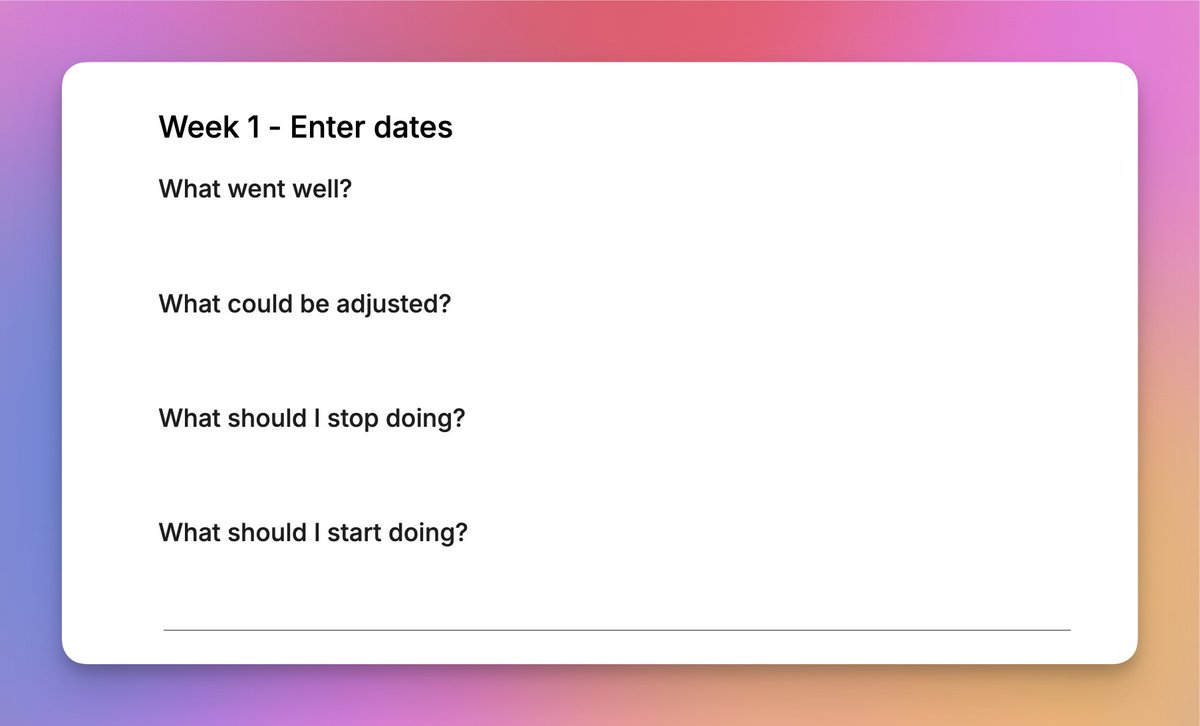 Week 1 - Enter dates

What went well?

What could be adjusted?

What should I stop doing?

What should I start doing?